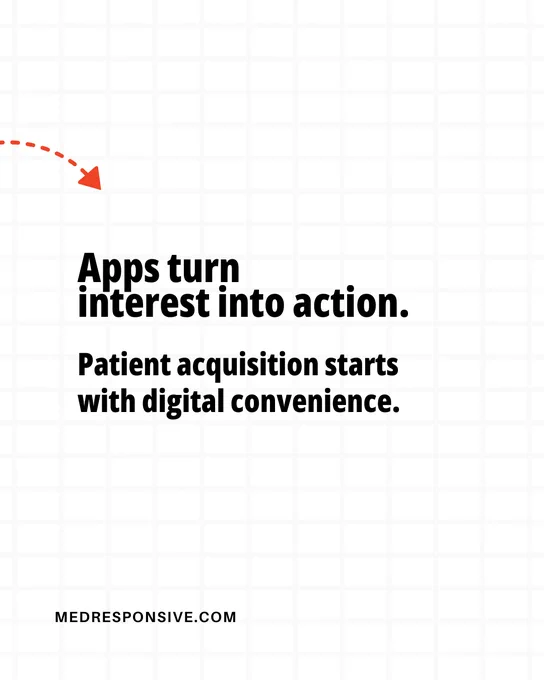 Apps turn interest into action.

Patient acquisition starts with digital convenience.

MEDRESPONSIVE.COM